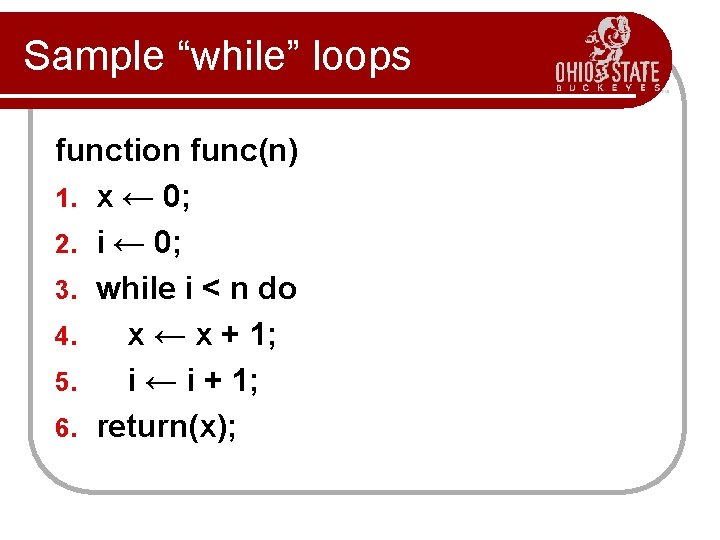 Sample “while” loops

OHIO STATE
BUCKEYES

function func(n)

1. x ← 0;
2. i ← 0;
3. while i < n do
4. x ← x + 1;
5. i ← i + 1;
6. return(x);